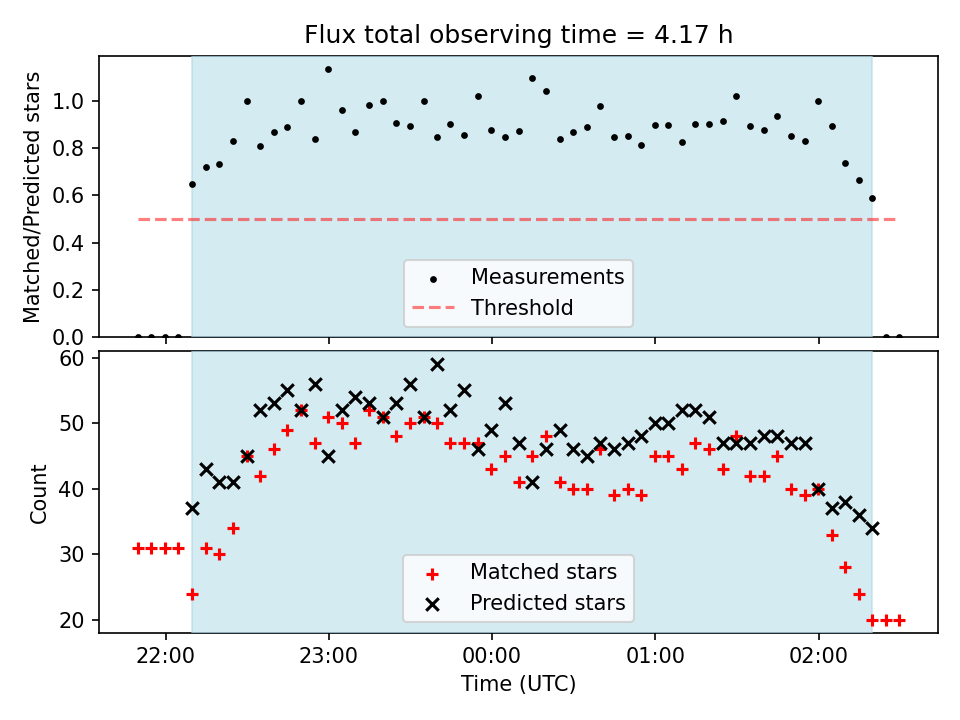 Flux total observing time = 4.17 h

Matched/Predicted stars

1.0
0.8
0.6
0.4
0.2
0.0

Measurements
Threshold

Count

60
50
40
30
20

Matched stars
Predicted stars

22:00
23:00
00:00
01:00
02:00

Time (UTC)